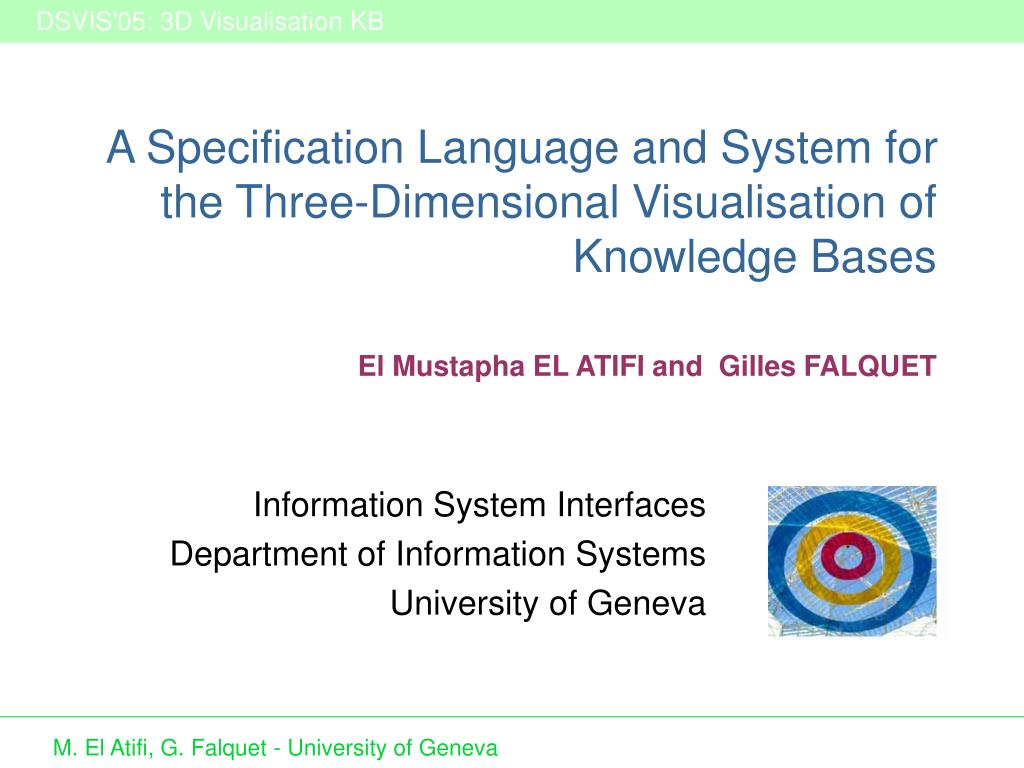 DSVIS'05: 3D Visualisation KB

A Specification Language and System for the Three-Dimensional Visualisation of Knowledge Bases

El Mustapha EL ATIFI and Gilles FALQUET

Information System Interfaces
Department of Information Systems
University of Geneva

M. El Atifi, G. Falquet - University of Geneva